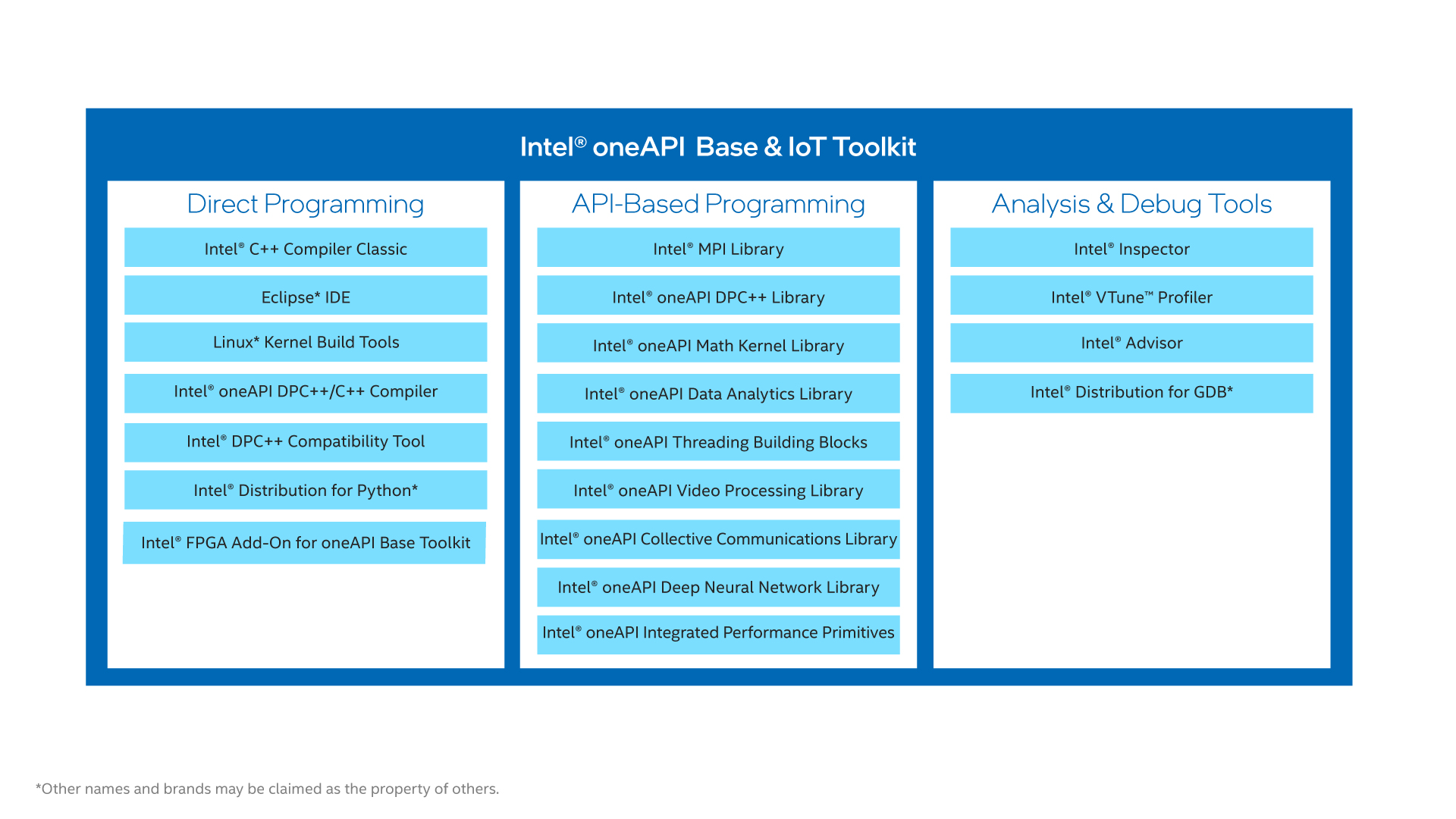 Intel® oneAPI Base & IoT Toolkit

Direct Programming

Intel® C++ Compiler Classic

Eclipse* IDE

Linux* Kernel Build Tools

Intel® oneAPI DPC++/C++ Compiler

Intel® DPC++ Compatibility Tool

Intel® Distribution for Python*

Intel® FPGA Add-On for oneAPI Base Toolkit

API-Based Programming

Intel® MPI Library

Intel® oneAPI DPC++ Library

Intel® oneAPI Math Kernel Library

Intel® oneAPI Data Analytics Library

Intel® oneAPI Threading Building Blocks

Intel® oneAPI Video Processing Library

Intel® oneAPI Collective Communications Library

Intel® oneAPI Deep Neural Network Library

Intel® oneAPI Integrated Performance Primitives

Analysis & Debug Tools

Intel® Inspector

Intel® VTune™ Profiler

Intel® Advisor

Intel® Distribution for GDB*

*Other names and brands may be claimed as the property of others.